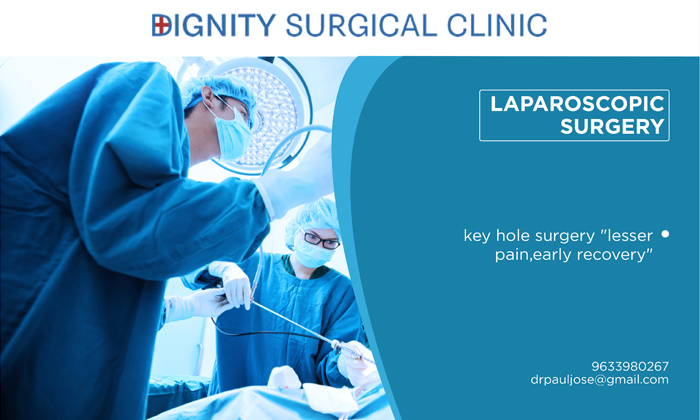 DIGNITY SURGICAL CLINIC

LAPAROSCOPIC SURGERY

key hole surgery "lesser pain,early recovery"

9633980267
drpauljose@gmail.com